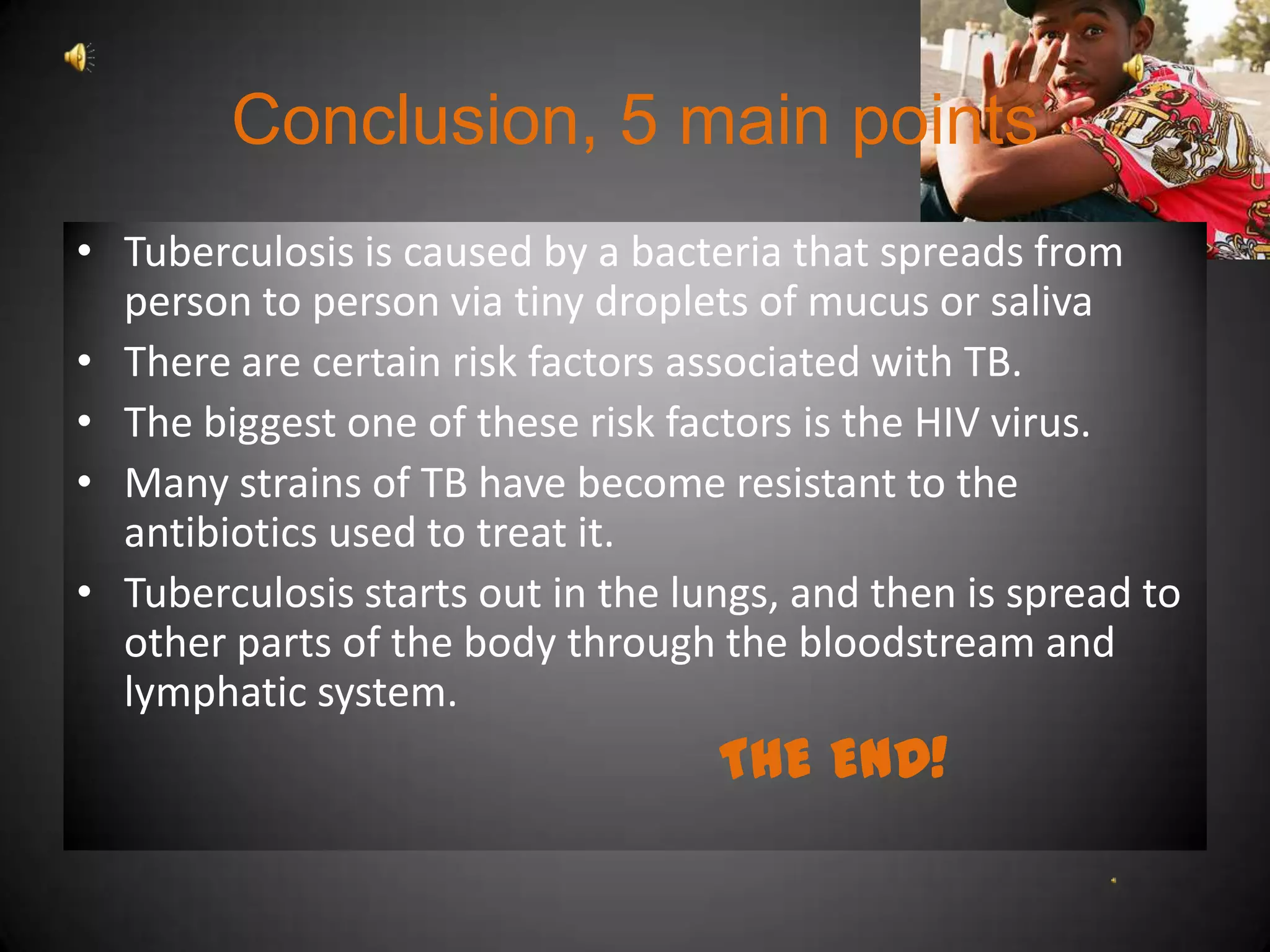 Conclusion, 5 main points

• Tuberculosis is caused by a bacteria that spreads from person to person via tiny droplets of mucus or saliva
• There are certain risk factors associated with TB.
• The biggest one of these risk factors is the HIV virus.
• Many strains of TB have become resistant to the antibiotics used to treat it.
• Tuberculosis starts out in the lungs, and then is spread to other parts of the body through the bloodstream and lymphatic system.

THE END!